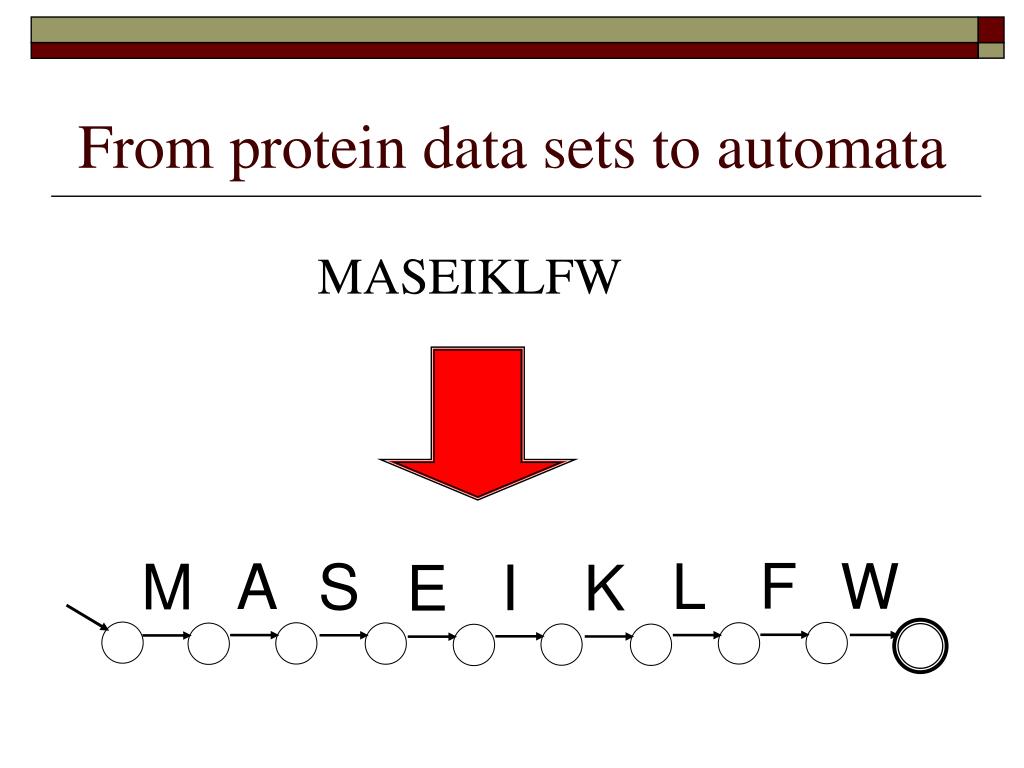 From protein data sets to automata

MASEIKLFW

M A S E I K L F W